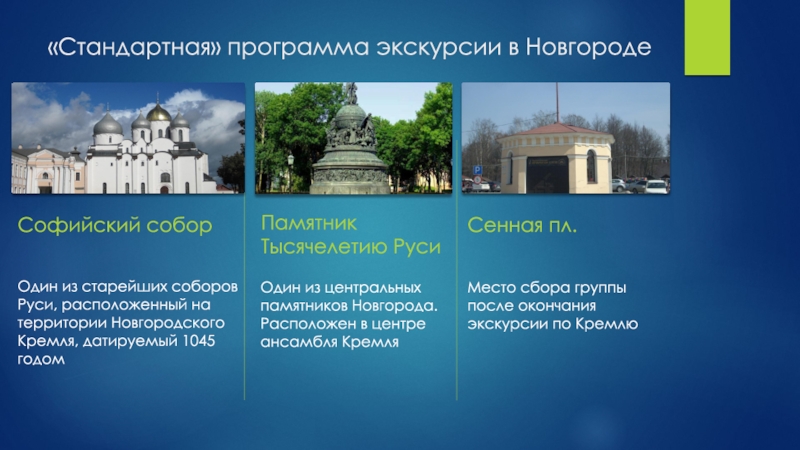 «Стандартная» программа экскурсии в Новгороде

Софийский собор

Один из старейших соборов Руси, расположенный на территории Новгородского Кремля, датируемый 1045 годом

Памятник Тысячелетию Руси

Один из центральных памятников Новгорода. Расположен в центре ансамбля Кремля

Сенная пл.

Место сбора группы после окончания экскурсии по Кремлю